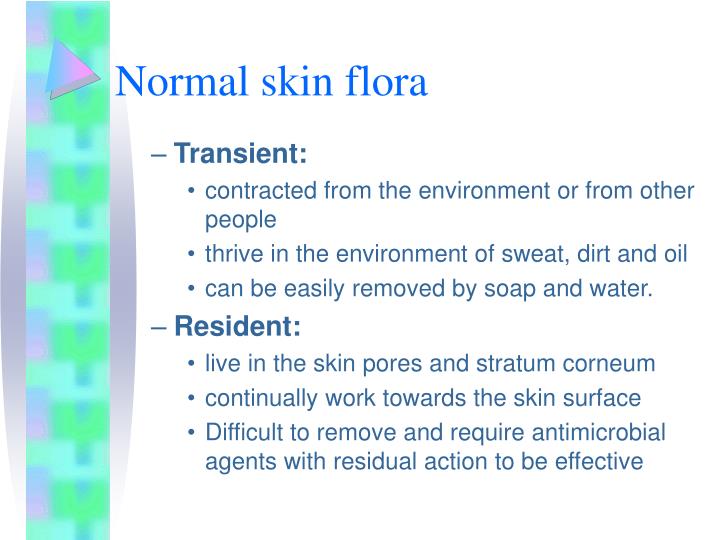 Normal skin flora

– Transient:
• contracted from the environment or from other people
• thrive in the environment of sweat, dirt and oil
• can be easily removed by soap and water.

– Resident:
• live in the skin pores and stratum corneum
• continually work towards the skin surface
• Difficult to remove and require antimicrobial agents with residual action to be effective